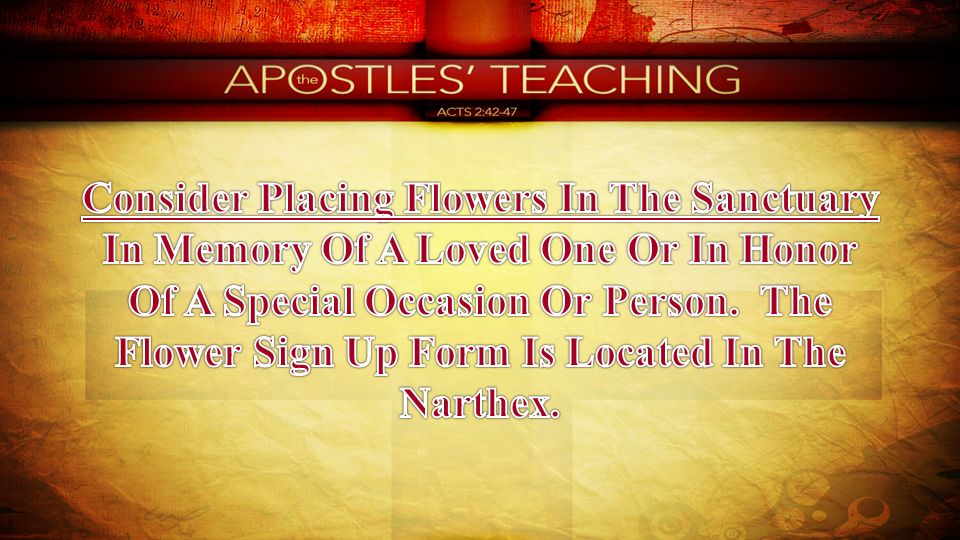 the APOSTLES' TEACHING
ACTS 2:42-47

Consider Placing Flowers In The Sanctuary In Memory Of A Loved One Or In Honor Of A Special Occasion Or Person. The Flower Sign Up Form Is Located In The Narthex.